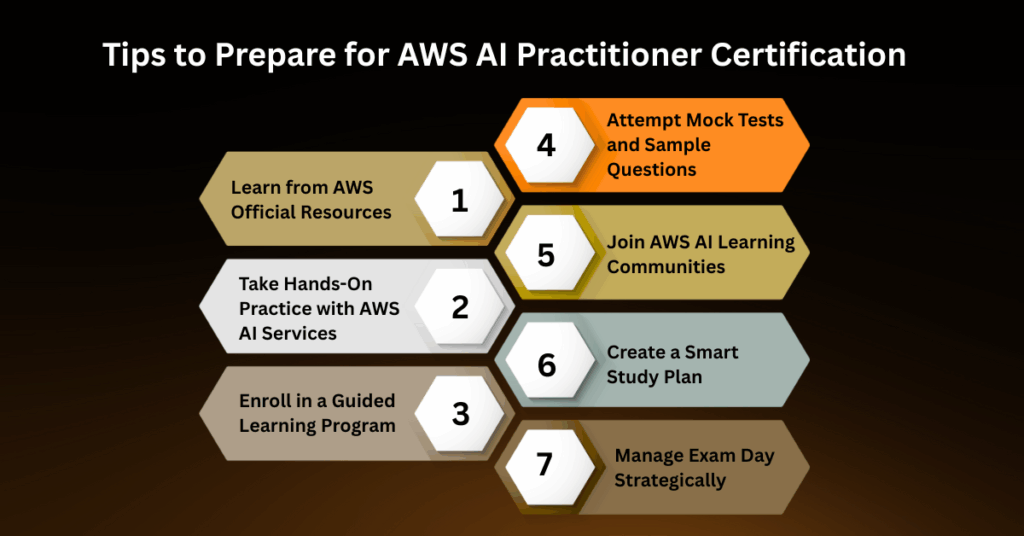 Tips to Prepare for AWS AI Practitioner Certification

1 Learn from AWS Official Resources

2 Take Hands-On Practice with AWS AI Services

3 Enroll in a Guided Learning Program

4 Attempt Mock Tests and Sample Questions

5 Join AWS AI Learning Communities

6 Create a Smart Study Plan

7 Manage Exam Day Strategically